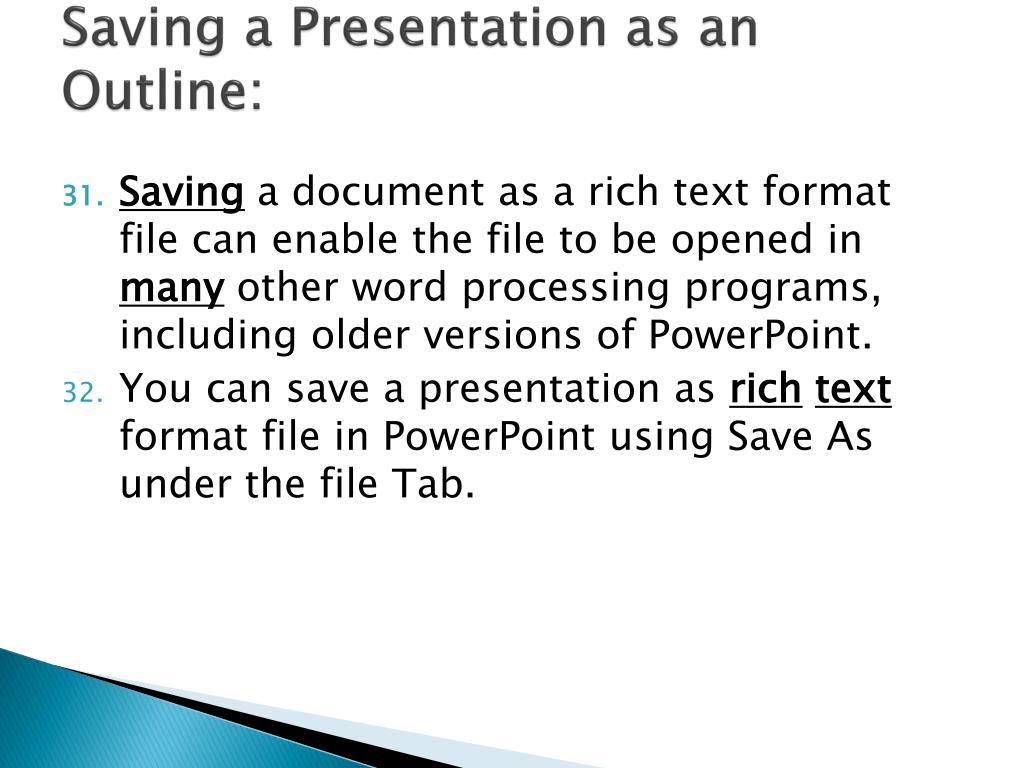 Saving a Presentation as an Outline:

31. Saving a document as a rich text format file can enable the file to be opened in many other word processing programs, including older versions of PowerPoint.

32. You can save a presentation as rich text format file in PowerPoint using Save As under the file Tab.